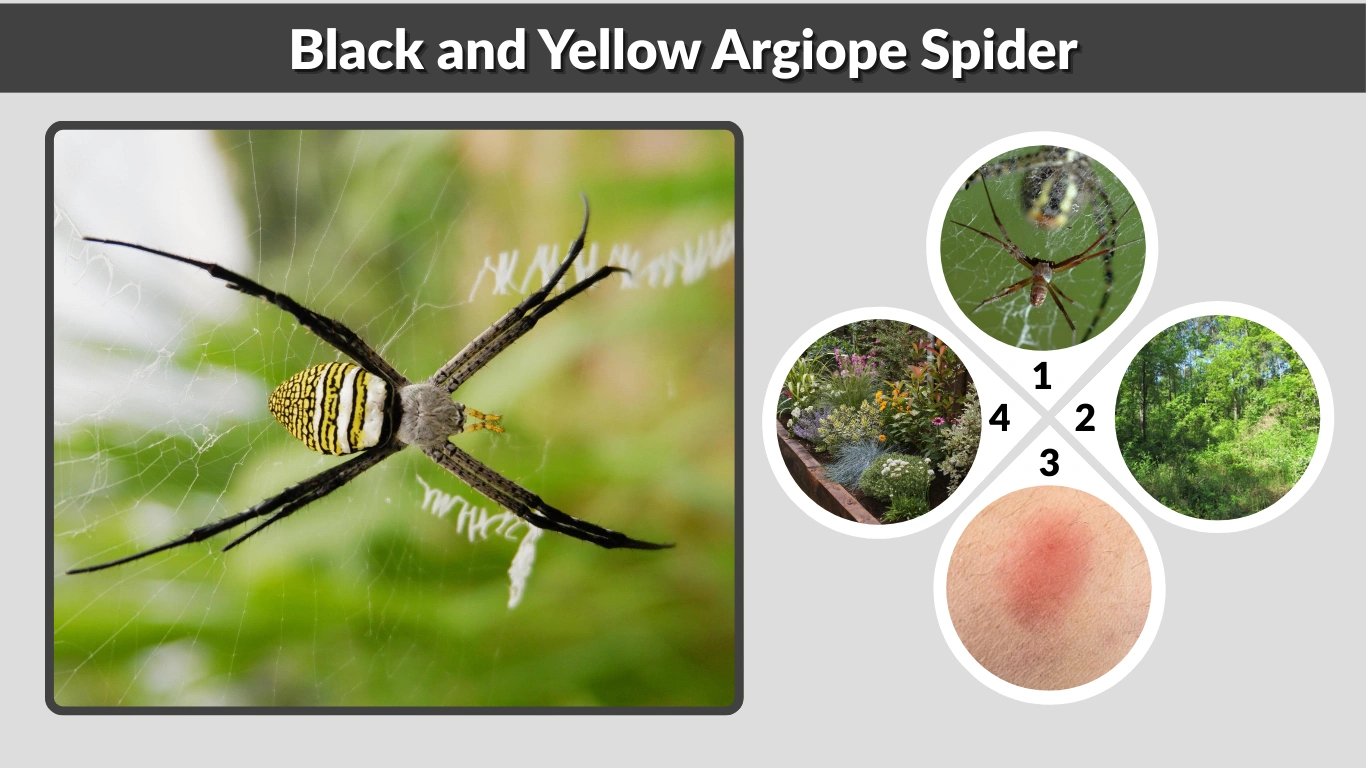 Black and Yellow Argiope Spider

1
4
2
3